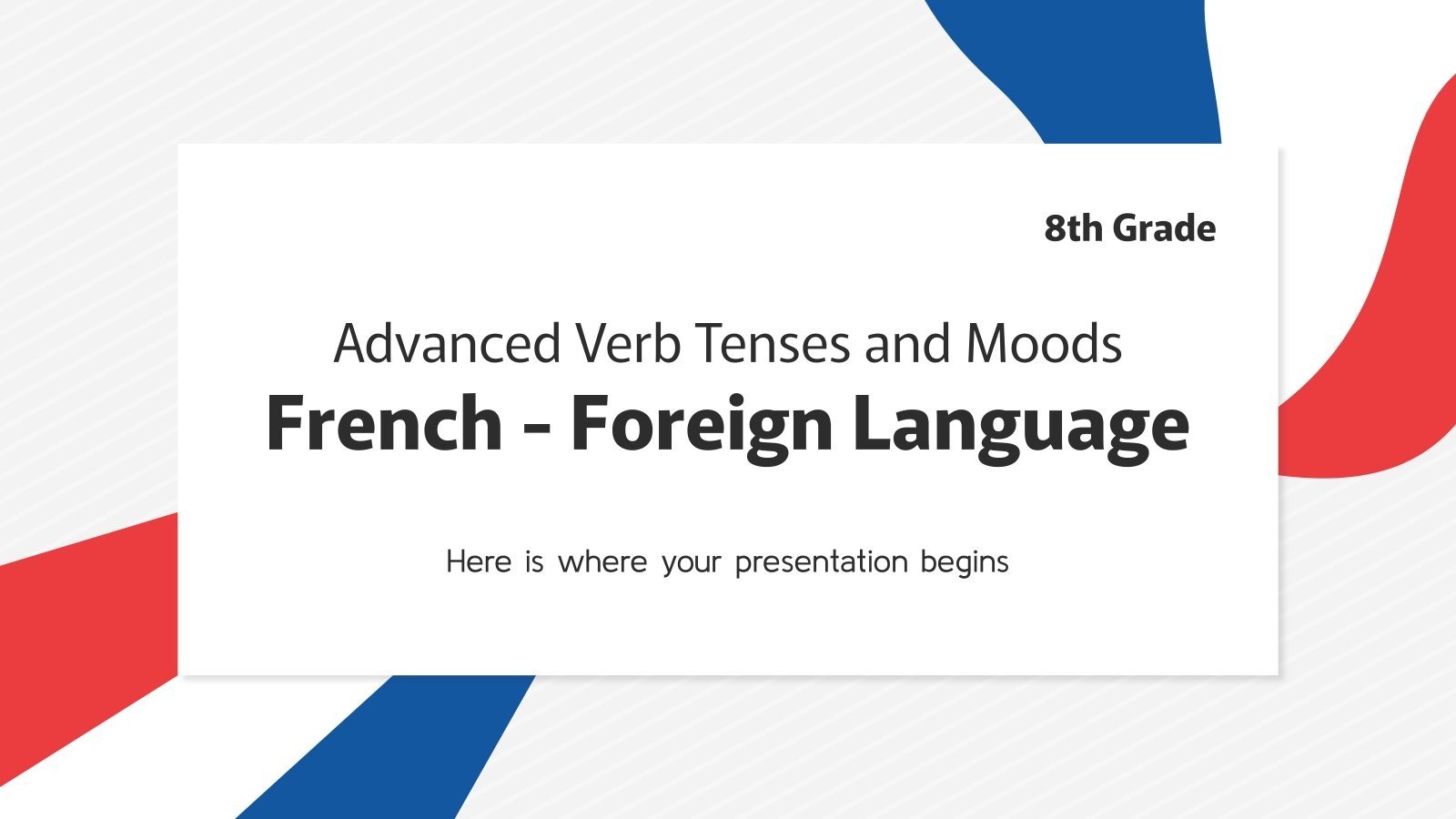 8th Grade

Advanced Verb Tenses and Moods
French - Foreign Language

Here is where your presentation begins